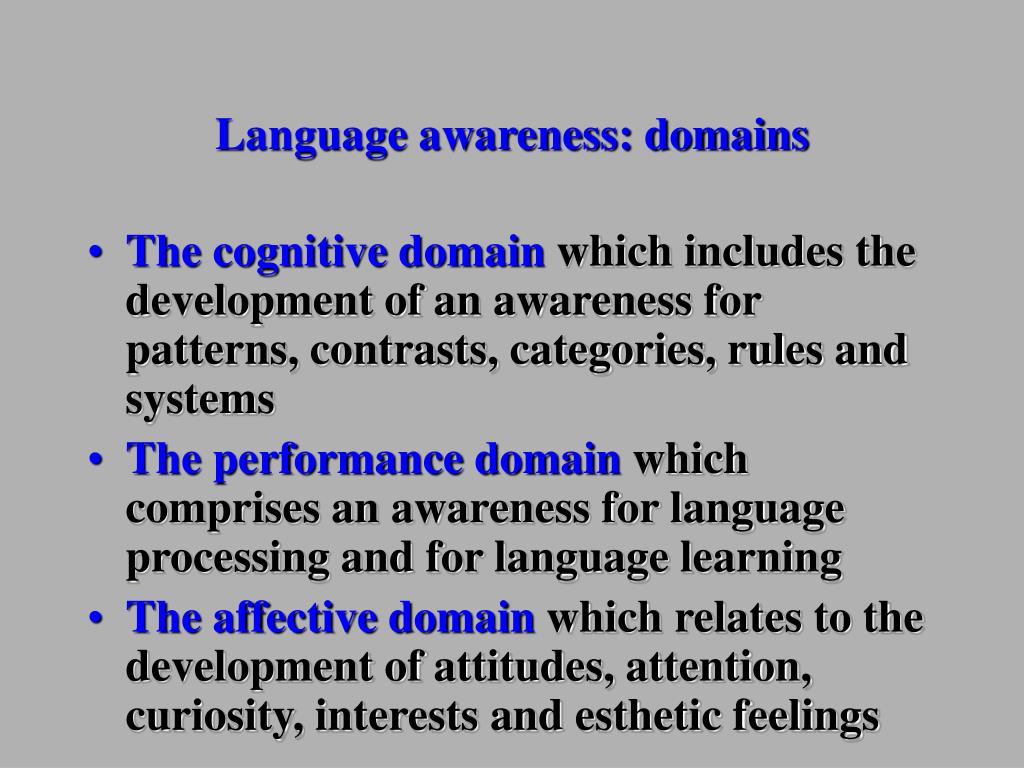 Language awareness: domains

• The cognitive domain which includes the development of an awareness for patterns, contrasts, categories, rules and systems
• The performance domain which comprises an awareness for language processing and for language learning
• The affective domain which relates to the development of attitudes, attention, curiosity, interests and esthetic feelings